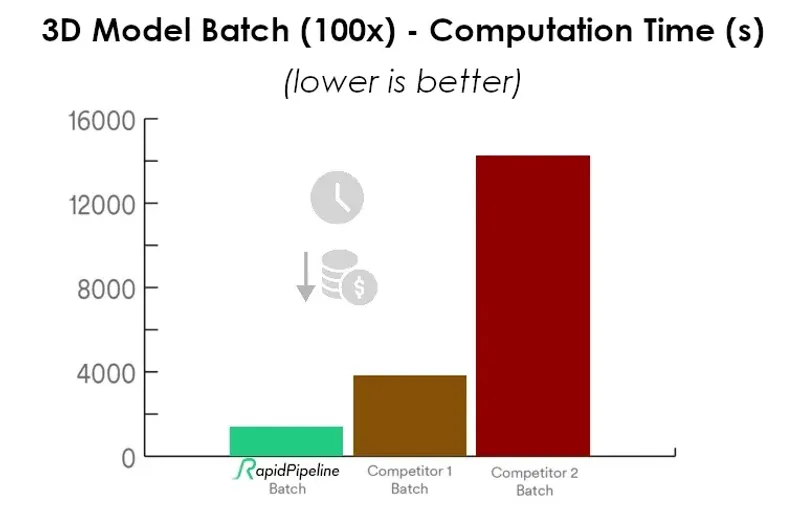 3D Model Batch (100x) - Computation Time (s)

(lower is better)

16000
12000
8000
4000
0

RapidPipeline Batch
Competitor 1 Batch
Competitor 2 Batch